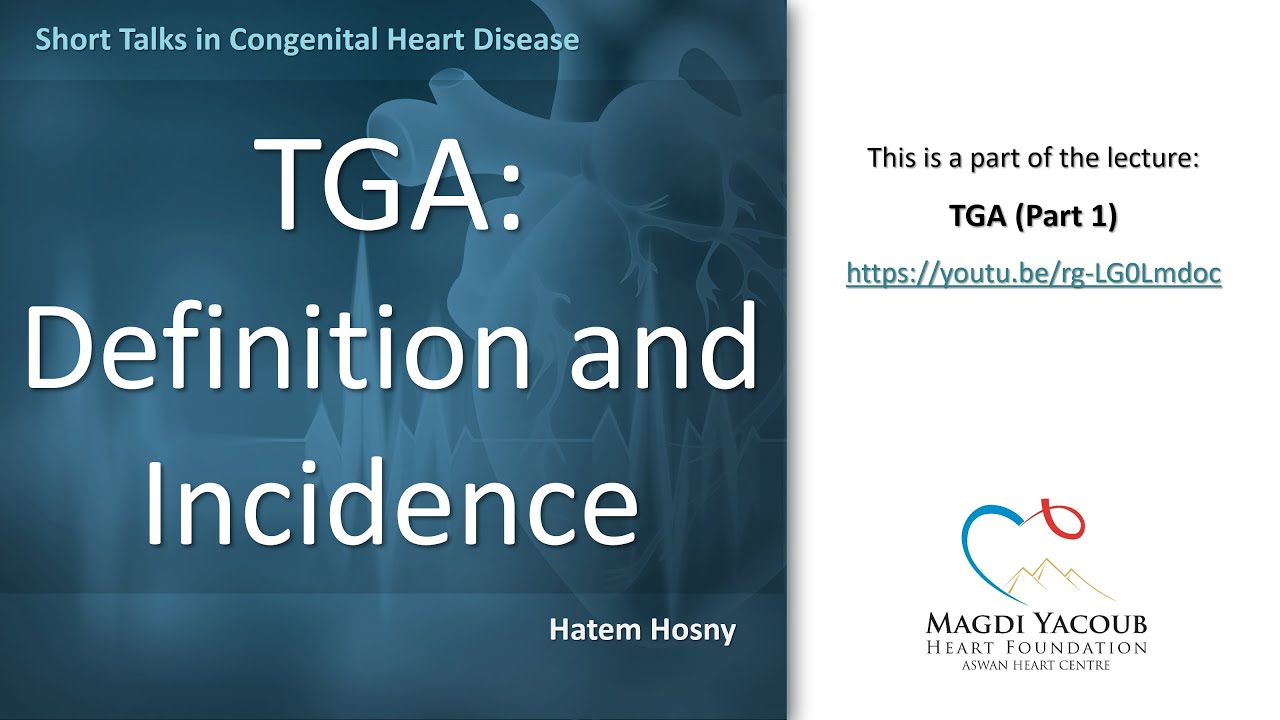 Short Talks in Congenital Heart Disease

TGA: Definition and Incidence

Hatem Hosny

This is a part of the lecture:

TGA (Part 1)

https://youtu.be/rg-LG0Lmdoc

MAGDI YACOUB
HEART FOUNDATION
ASWAN HEART CENTRE